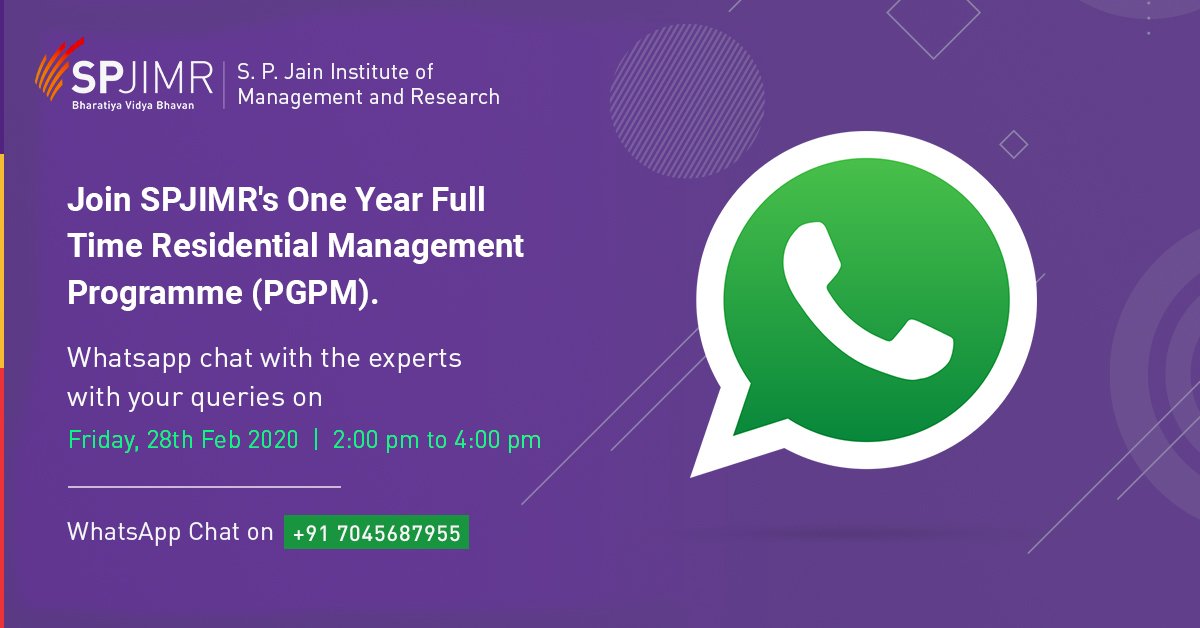 SPJIMR
Bharatiya Vidya Bhavan
S. P. Jain Institute of Management and Research

Join SPJIMR's One Year Full Time Residential Management Programme (PGPM).

Whatsapp chat with the experts with your queries on

Friday, 28th Feb 2020 | 2:00 pm to 4:00 pm

WhatsApp Chat on +91 7045687955